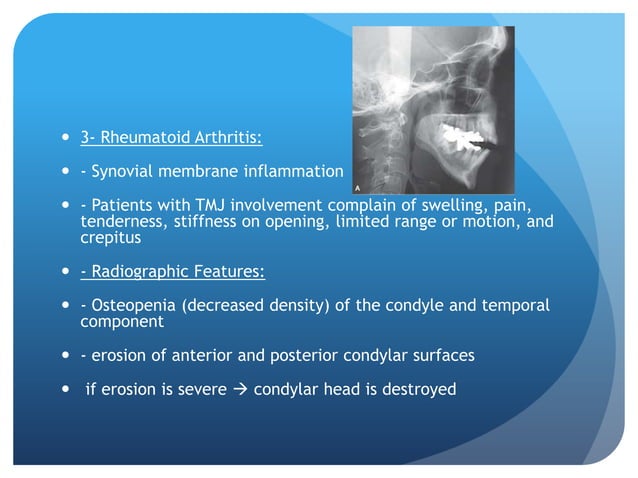 A

- 3- Rheumatoid Arthritis:
- - Synovial membrane inflammation
- - Patients with TMJ involvement complain of swelling, pain, tenderness, stiffness on opening, limited range or motion, and crepitus
- - Radiographic Features:
- - Osteopenia (decreased density) of the condyle and temporal component
- - erosion of anterior and posterior condylar surfaces
- if erosion is severe → condylar head is destroyed